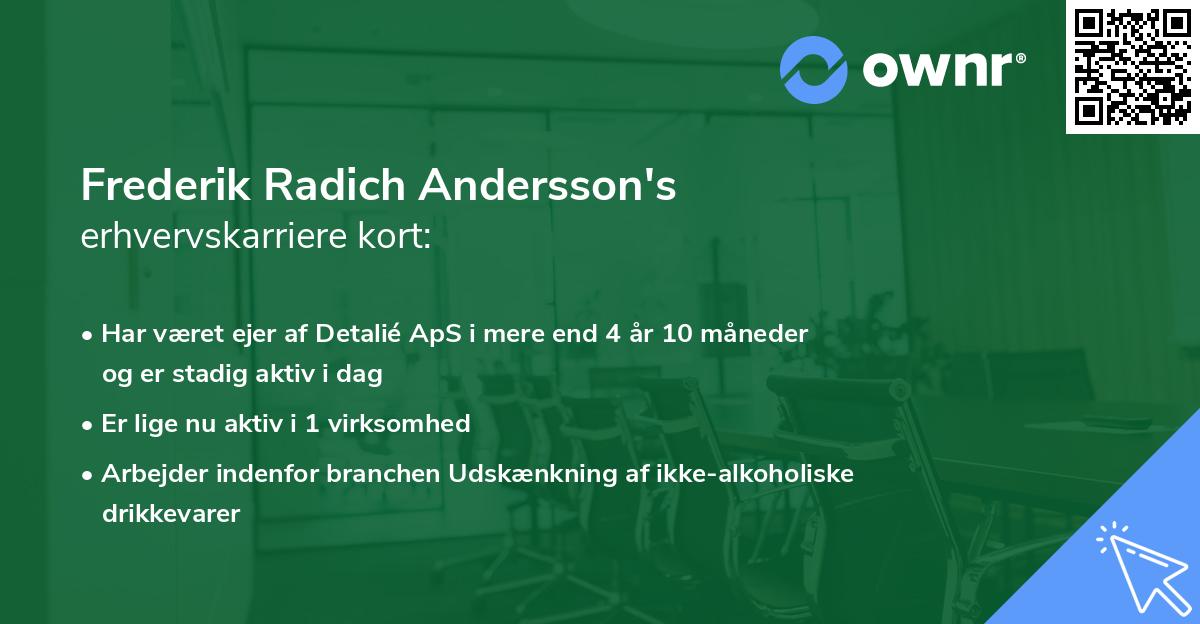 ownr®

Frederik Radich Andersson's
erhvervskarriere kort:

• Har været ejer af Detalié ApS i mere end 4 år 10 måneder og er stadig aktiv i dag

• Er lige nu aktiv i 1 virksomhed

• Arbejder indenfor branchen Udskænkning af ikke-alkoholiske drikkevarer